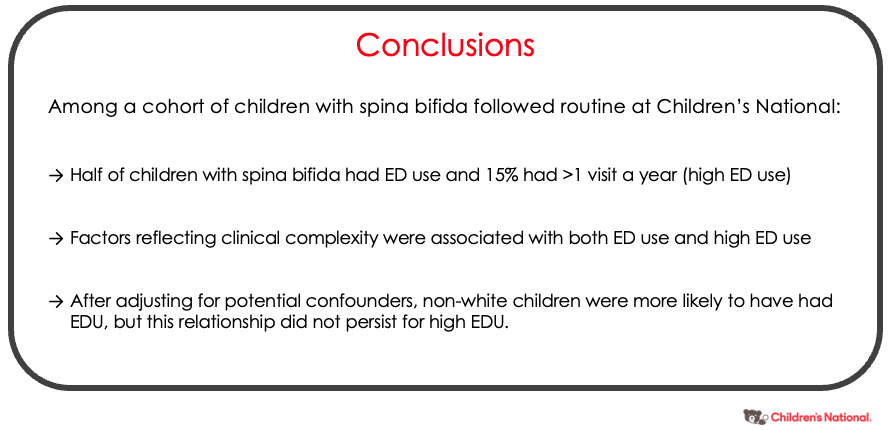 Conclusions

Among a cohort of children with spina bifida followed routine at Children's National:

→ Half of children with spina bifida had ED use and 15% had >1 visit a year (high ED use)

→ Factors reflecting clinical complexity were associated with both ED use and high ED use

→ After adjusting for potential confounders, non-white children were more likely to have had EDU, but this relationship did not persist for high EDU.

Children's National.